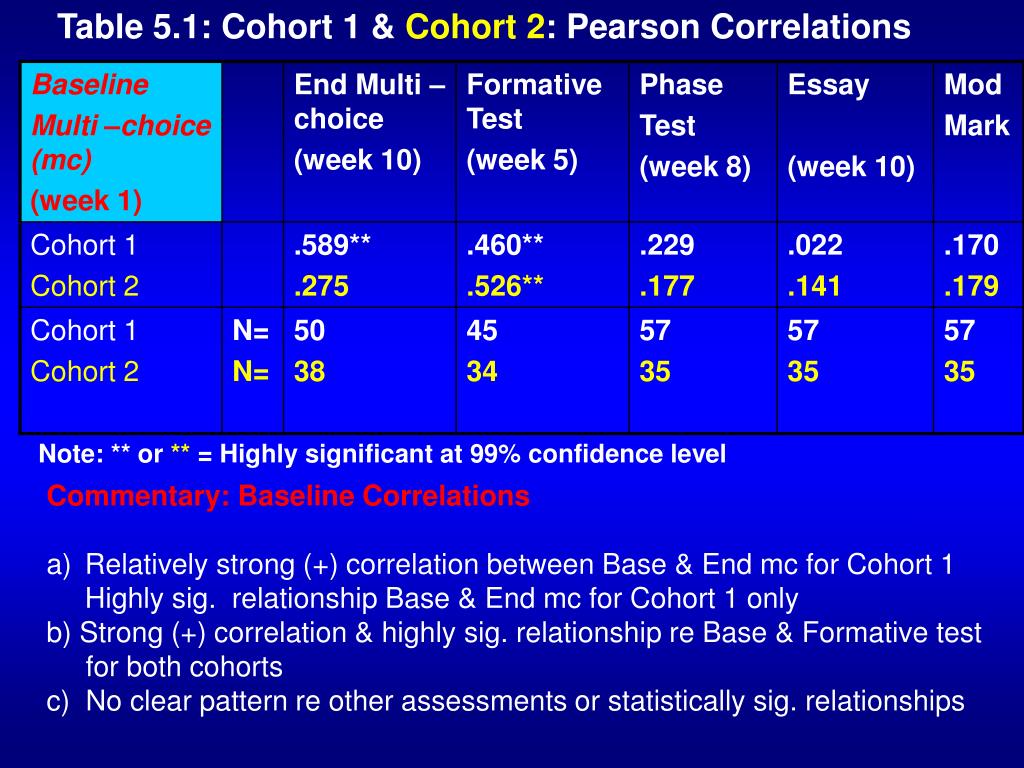 Table 5.1: Cohort 1 & Cohort 2: Pearson Correlations

| Baseline Multi –choice (mc) (week 1) | | End Multi – choice (week 10) | Formative Test (week 5) | Phase Test (week 8) | Essay (week 10) | Mod Mark |
|---|---|---|---|---|---|---|
| Cohort 1 Cohort 2 | | .589** .275 | .460** .526** | .229 .177 | .022 .141 | .170 .179 |
| Cohort 1 Cohort 2 | N= N= | 50 38 | 45 34 | 57 35 | 57 35 | 57 35 |

Note: ** or ** = Highly significant at 99% confidence level

Commentary: Baseline Correlations

a) Relatively strong (+) correlation between Base & End mc for Cohort 1 Highly sig. relationship Base & End mc for Cohort 1 only
b) Strong (+) correlation & highly sig. relationship re Base & Formative test for both cohorts
c) No clear pattern re other assessments or statistically sig. relationships